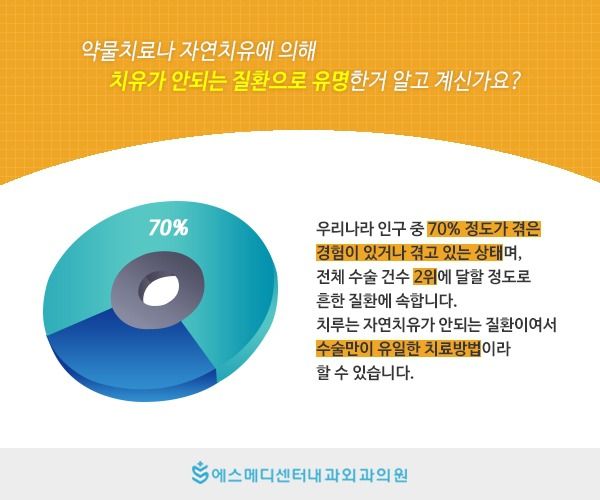 약물치료나 자연치유에 의해
치유가 안되는 질환으로 유명한거 알고 계신가요?

70%

우리나라 인구 중 70% 정도가 겪은 경험이 있거나 겪고 있는 상태며, 전체 수술 건수 2위에 달할 정도로 흔한 질환에 속합니다.
치루는 자연치유가 안되는 질환이여서 수술만이 유일한 치료방법이라 할 수 있습니다.

에스메디센터내과외과의원